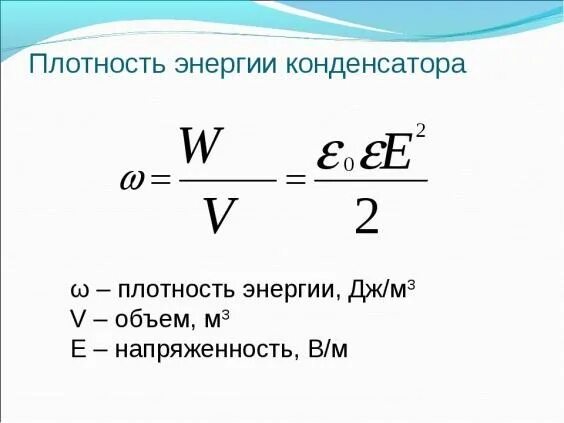 Плотность энергии конденсатора

$\omega = \frac{W}{V} = \frac{\varepsilon_0 \varepsilon E^2}{2}$

ω – плотность энергии, Дж/м$^3$
V – объем, м$^3$
E – напряженность, В/м